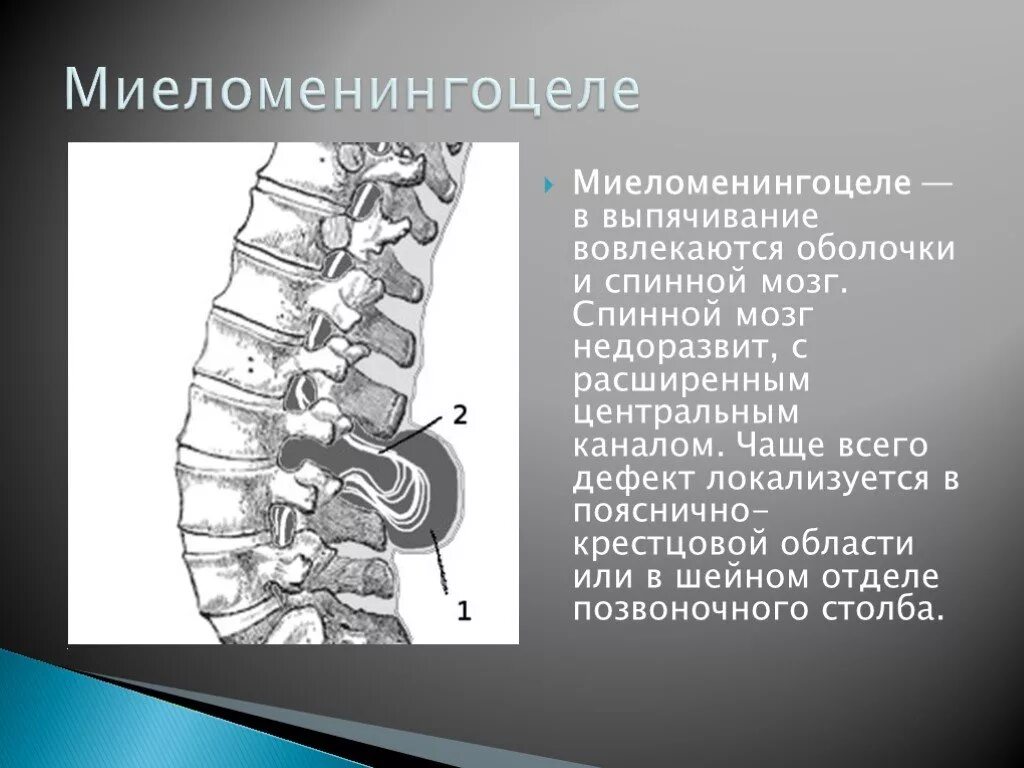 Миеломенингоцеле

2

1

Миеломенингоцеле — в выпячивание вовлекаются оболочки и спинной мозг. Спинной мозг недоразвит, с расширенным центральным каналом. Чаще всего дефект локализуется в пояснично-крестцовой области или в шейном отделе позвоночного столба.